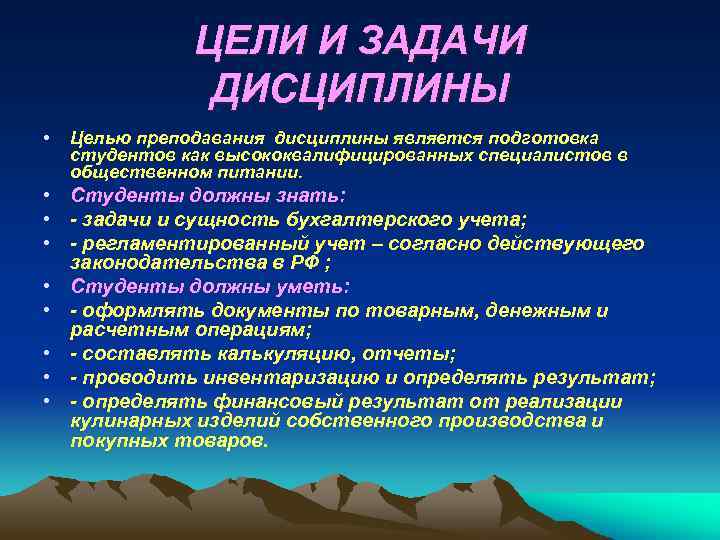 ЦЕЛИ И ЗАДАЧИ ДИСЦИПЛИНЫ

• Целью преподавания дисциплины является подготовка студентов как высококвалифицированных специалистов в общественном питании.
• Студенты должны знать:
• - задачи и сущность бухгалтерского учета;
• - регламентированный учет – согласно действующего законодательства в РФ ;
• Студенты должны уметь:
• - оформлять документы по товарным, денежным и расчетным операциям;
• - составлять калькуляцию, отчеты;
• - проводить инвентаризацию и определять результат;
• - определять финансовый результат от реализации кулинарных изделий собственного производства и покупных товаров.